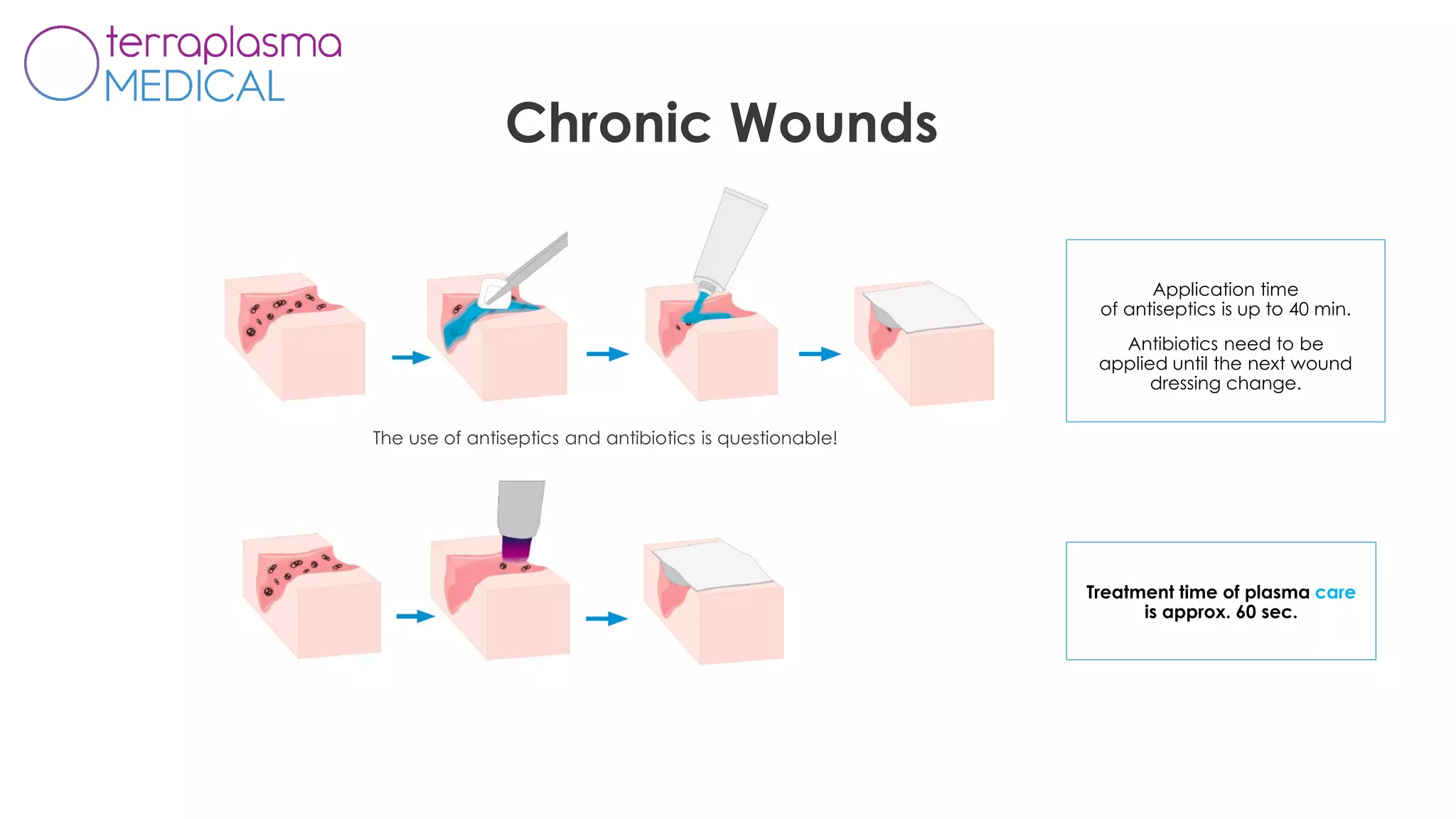 terraplasma
MEDICAL

Chronic Wounds

Application time of antiseptics is up to 40 min.

Antibiotics need to be applied until the next wound dressing change.

The use of antiseptics and antibiotics is questionable!

Treatment time of plasma care is approx. 60 sec.